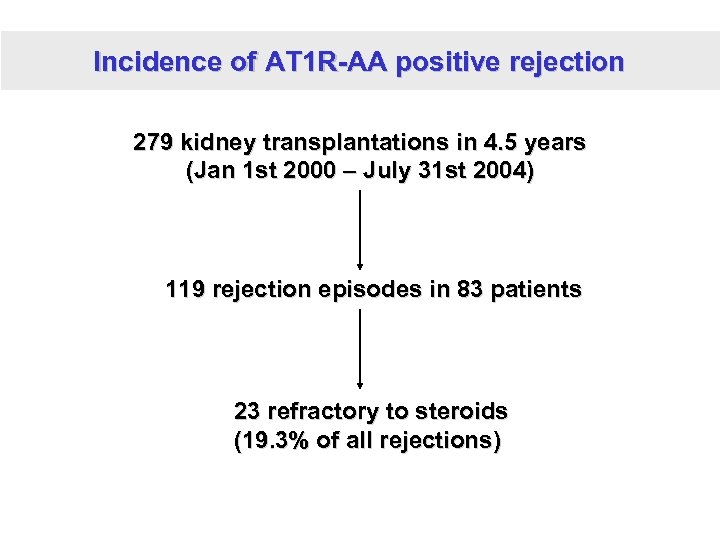 Incidence of AT1R-AA positive rejection

279 kidney transplantations in 4.5 years
(Jan 1st 2000 – July 31st 2004)

119 rejection episodes in 83 patients

23 refractory to steroids
(19.3% of all rejections)